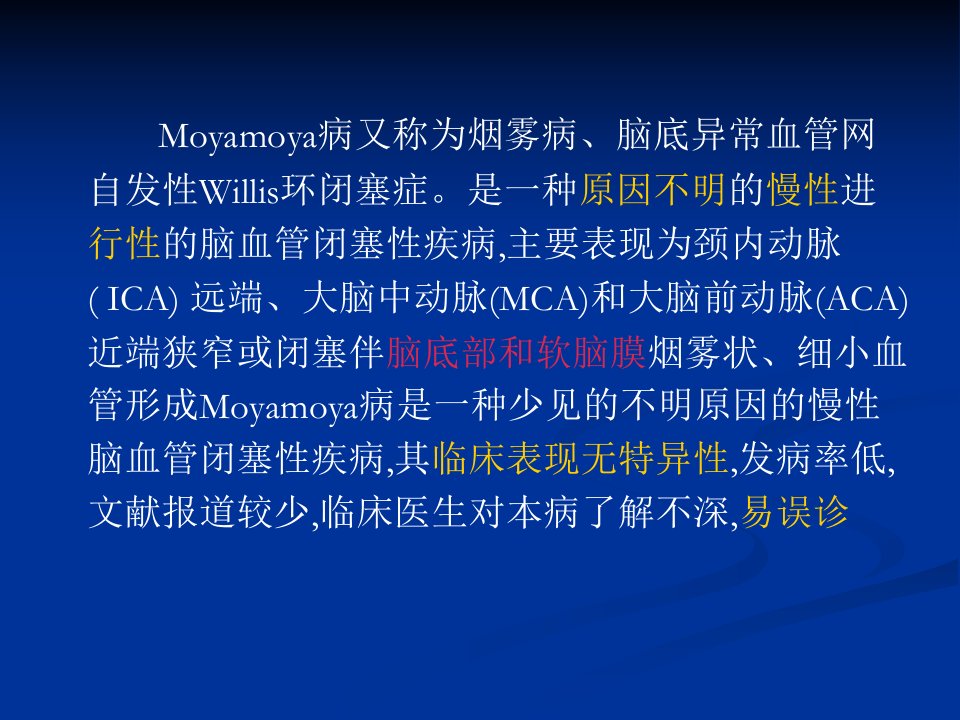 Moyamoya病又称为烟雾病、脑底异常血管网自发性Willis环闭塞症。是一种原因不明的慢性进行性的脑血管闭塞性疾病,主要表现为颈内动脉( ICA) 远端、大脑中动脉(MCA)和大脑前动脉(ACA)近端狭窄或闭塞伴脑底部和软脑膜烟雾状、细小血管形成Moyamoya病是一种少见的不明原因的慢性脑血管闭塞性疾病,其临床表现无特异性,发病率低,文献报道较少,临床医生对本病了解不深,易误诊